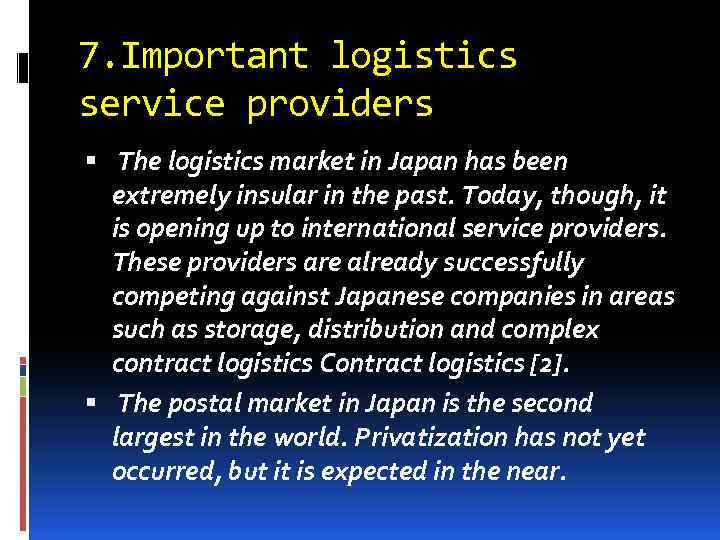 7.Important logistics service providers

▪ The logistics market in Japan has been extremely insular in the past. Today, though, it is opening up to international service providers. These providers are already successfully competing against Japanese companies in areas such as storage, distribution and complex contract logistics Contract logistics [2].

▪ The postal market in Japan is the second largest in the world. Privatization has not yet occurred, but it is expected in the near.